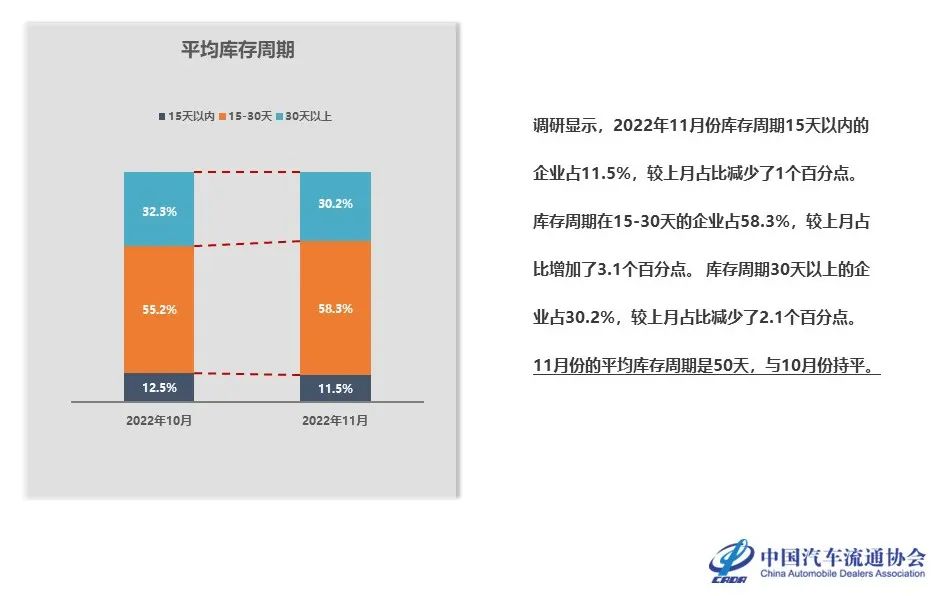 平均库存周期

15天以内 15-30天 30天以上

32.3%
55.2%
12.5%

30.2%
58.3%
11.5%

2022年10月
2022年11月

调研显示，2022年11月份库存周期15天以内的企业占11.5%，较上月占比减少了1个百分点。库存周期在15-30天的企业占58.3%，较上月占比增加了3.1个百分点。 库存周期30天以上的企业占30.2%，较上月占比减少了2.1个百分点。11月份的平均库存周期是50天，与10月份持平。

CADA
中国汽车流通协会
China Automobile Dealers Association